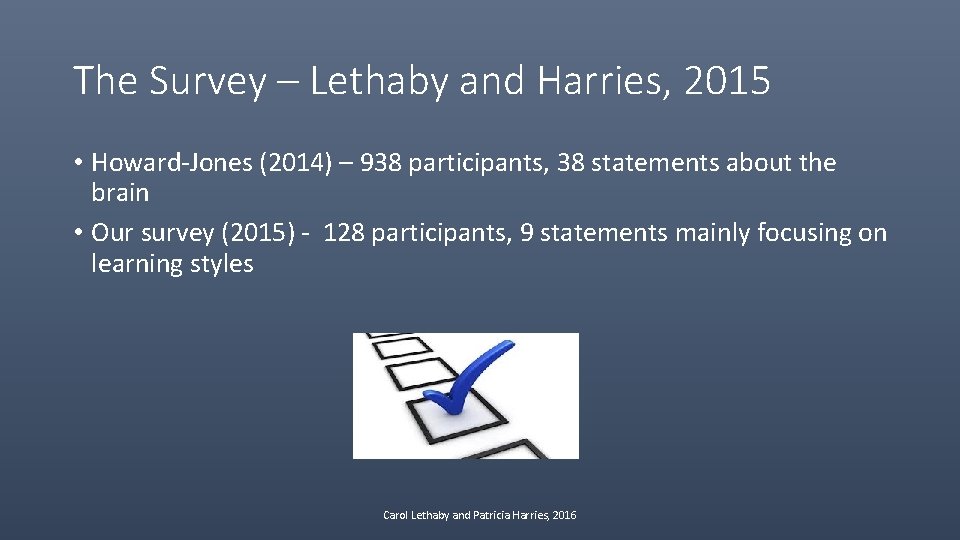 The Survey – Lethaby and Harries, 2015

• Howard-Jones (2014) – 938 participants, 38 statements about the brain

• Our survey (2015) - 128 participants, 9 statements mainly focusing on learning styles

Carol Lethaby and Patricia Harries, 2016